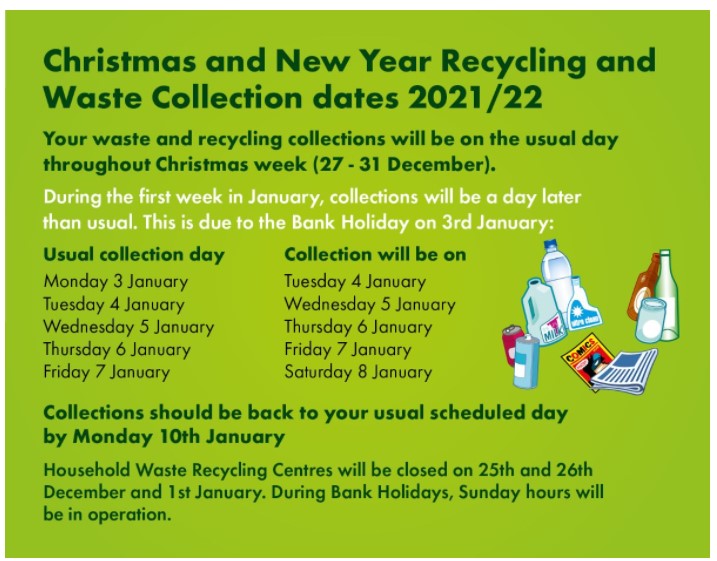 Christmas and New Year Recycling and Waste Collection dates 2021/22

Your waste and recycling collections will be on the usual day throughout Christmas week (27 - 31 December).

During the first week in January, collections will be a day later than usual. This is due to the Bank Holiday on 3rd January:

| Usual collection day | Collection will be on |
|---|---|
| Monday 3 January | Tuesday 4 January |
| Tuesday 4 January | Wednesday 5 January |
| Wednesday 5 January | Thursday 6 January |
| Thursday 6 January | Friday 7 January |
| Friday 7 January | Saturday 8 January |

MILK

ultra clean

COMICS

Collections should be back to your usual scheduled day by Monday 10th January

Household Waste Recycling Centres will be closed on 25th and 26th December and 1st January. During Bank Holidays, Sunday hours will be in operation.